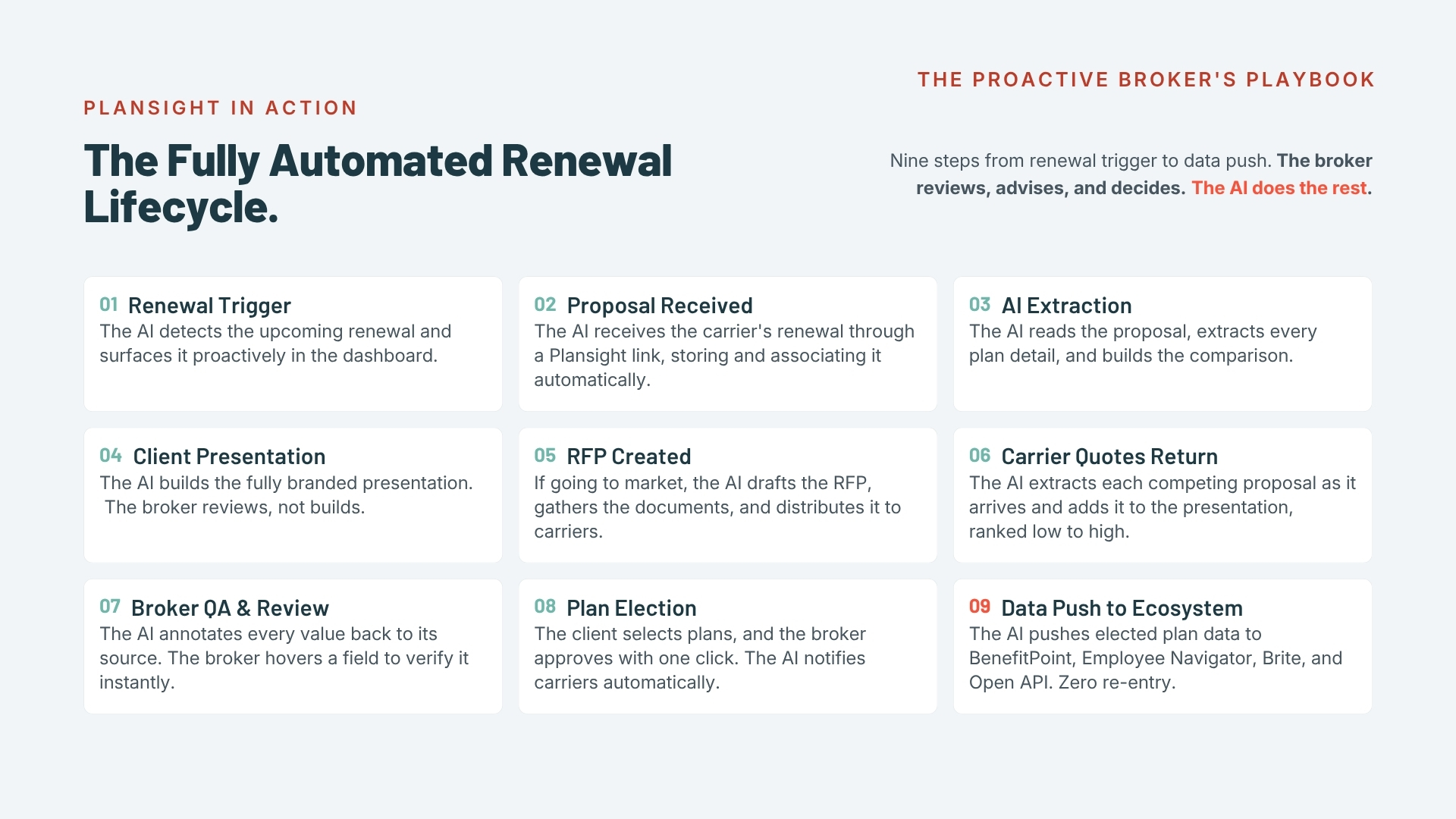 THE PROACTIVE BROKER'S PLAYBOOK

PLANSIGHT IN ACTION

The Fully Automated Renewal Lifecycle.

Nine steps from renewal trigger to data push. The broker reviews, advises, and decides. The AI does the rest.

01 Renewal Trigger
The AI detects the upcoming renewal and surfaces it proactively in the dashboard.

02 Proposal Received
The AI receives the carrier's renewal through a Plansight link, storing and associating it automatically.

03 AI Extraction
The AI reads the proposal, extracts every plan detail, and builds the comparison.

04 Client Presentation
The AI builds the fully branded presentation. The broker reviews, not builds.

05 RFP Created
If going to market, the AI drafts the RFP, gathers the documents, and distributes it to carriers.

06 Carrier Quotes Return
The AI extracts each competing proposal as it arrives and adds it to the presentation, ranked low to high.

07 Broker QA & Review
The AI annotates every value back to its source. The broker hovers a field to verify it instantly.

08 Plan Election
The client selects plans, and the broker approves with one click. The AI notifies carriers automatically.

09 Data Push to Ecosystem
The AI pushes elected plan data to BenefitPoint, Employee Navigator, Brite, and Open API. Zero re-entry.